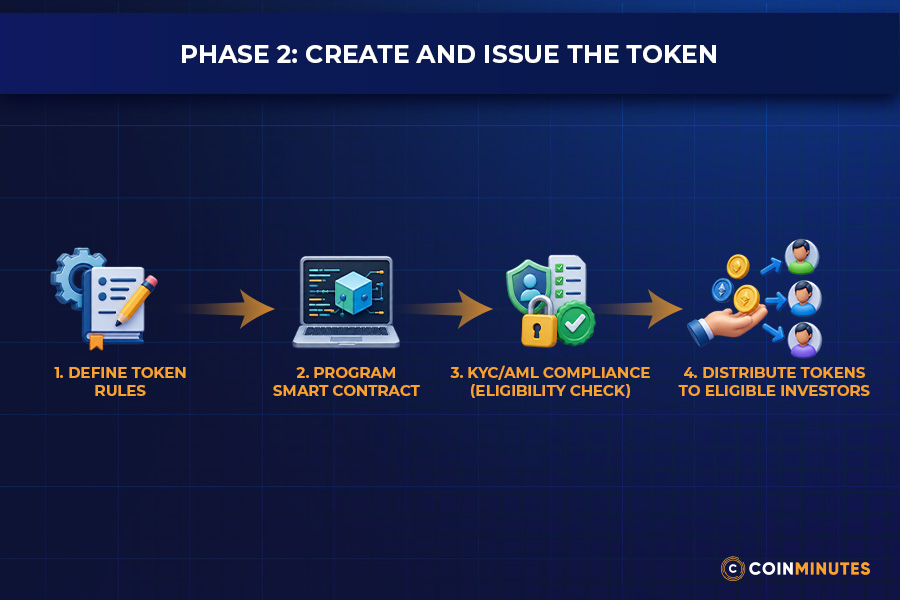 PHASE 2: CREATE AND ISSUE THE TOKEN

1. DEFINE TOKEN RULES

2. PROGRAM SMART CONTRACT

3. KYC/AML COMPLIANCE (ELIGIBILITY CHECK)

4. DISTRIBUTE TOKENS TO ELIGIBLE INVESTORS

COINMINUTES